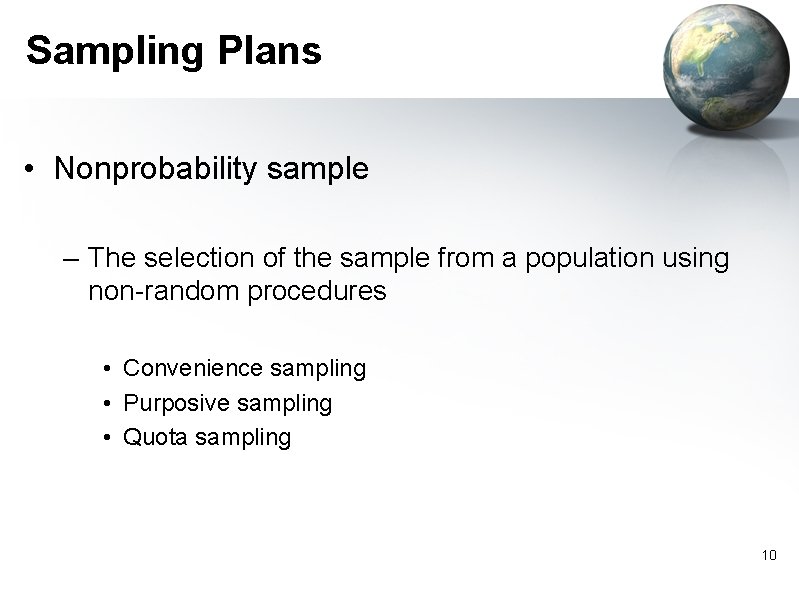 Sampling Plans

• Nonprobability sample

– The selection of the sample from a population using non-random procedures

• Convenience sampling
• Purposive sampling
• Quota sampling

10